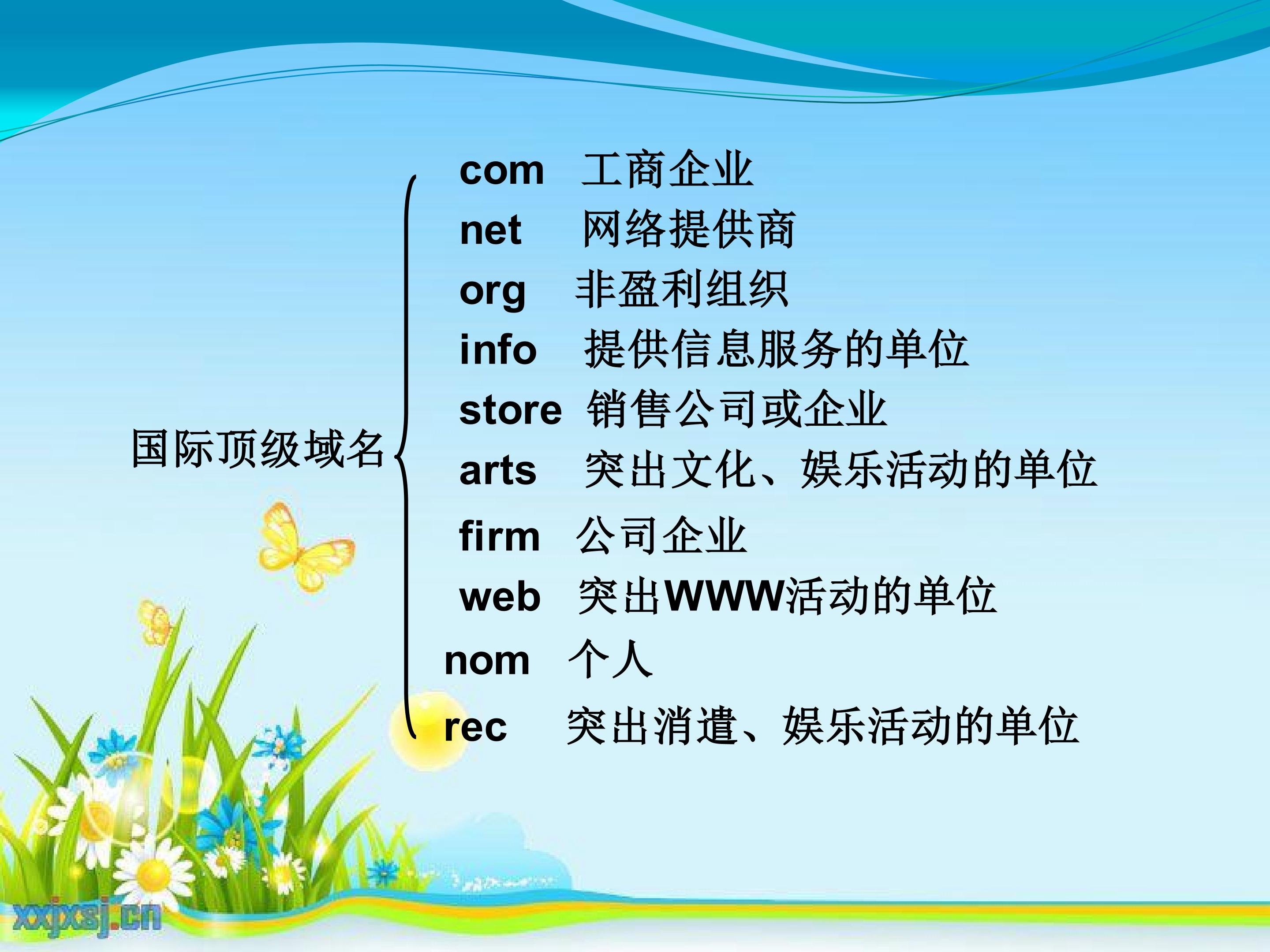 国际顶级域名

com 工商企业
net 网络提供商
org 非盈利组织
info 提供信息服务的单位
store 销售公司或企业
arts 突出文化、娱乐活动的单位
firm 公司企业
web 突出WWW活动的单位
nom 个人
rec 突出消遣、娱乐活动的单位

xxjxsj.cn